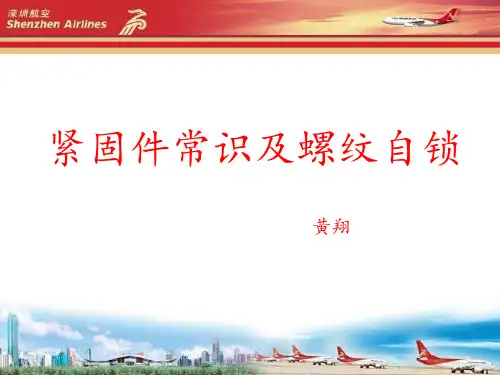 深圳航空
Shenzhen Airlines

紧固件常识及螺纹自锁

黄翔